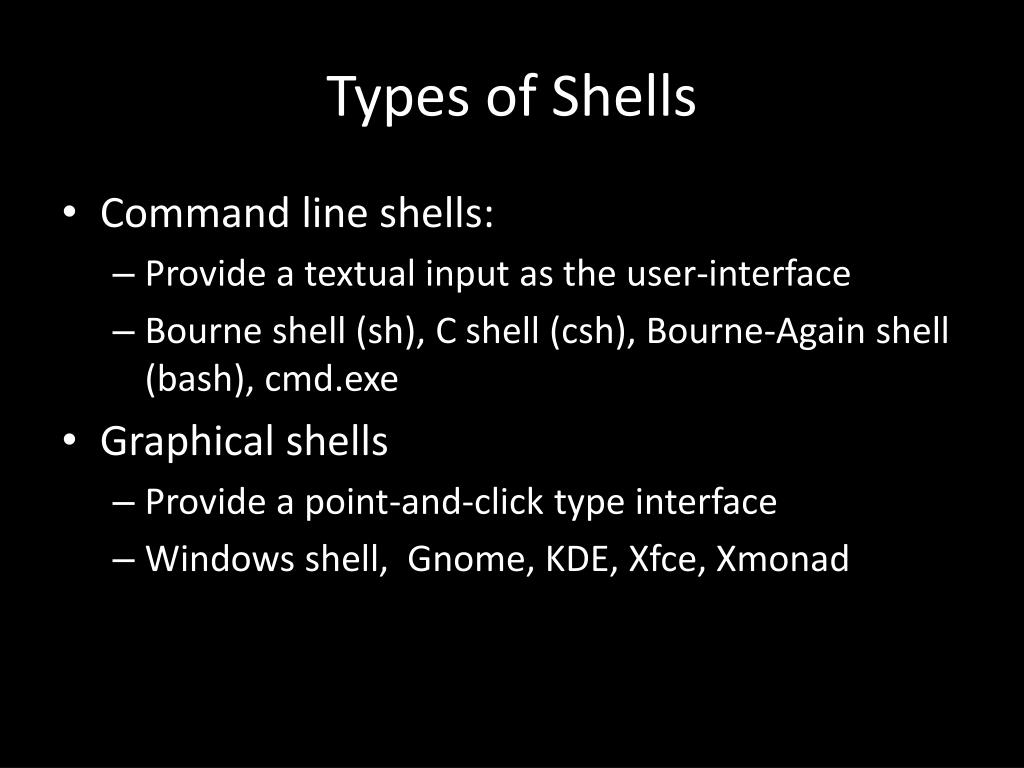 Types of Shells

• Command line shells:
– Provide a textual input as the user-interface
– Bourne shell (sh), C shell (csh), Bourne-Again shell (bash), cmd.exe
• Graphical shells
– Provide a point-and-click type interface
– Windows shell, Gnome, KDE, Xfce, Xmonad